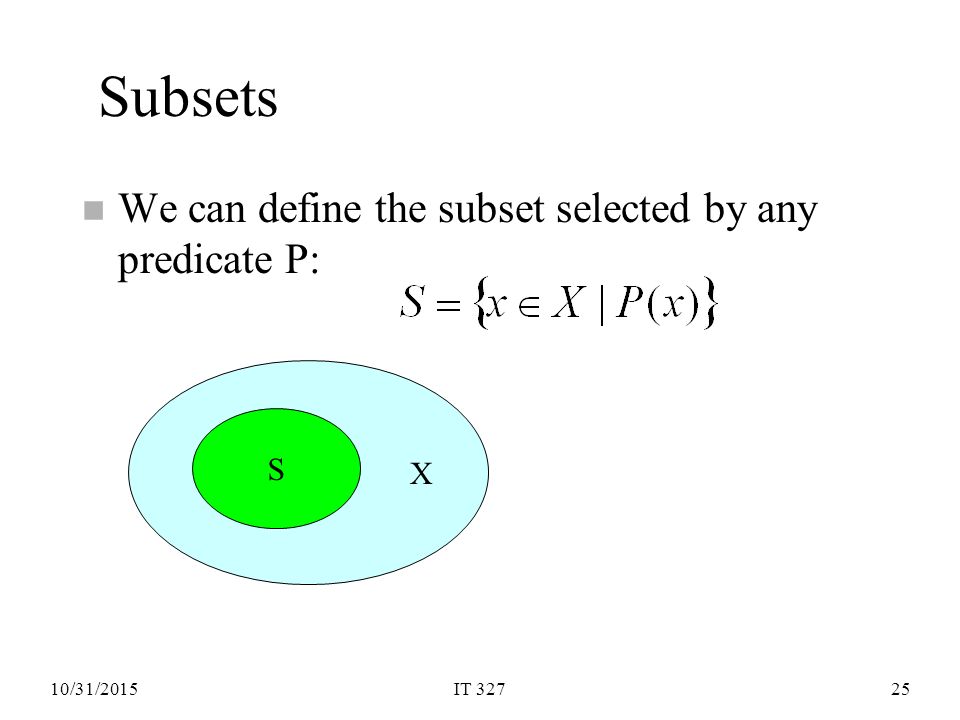 Subsets

We can define the subset selected by any predicate P:

$S = \{x \in X \mid P(x)\}$

S

X

10/31/2015

IT 327

25